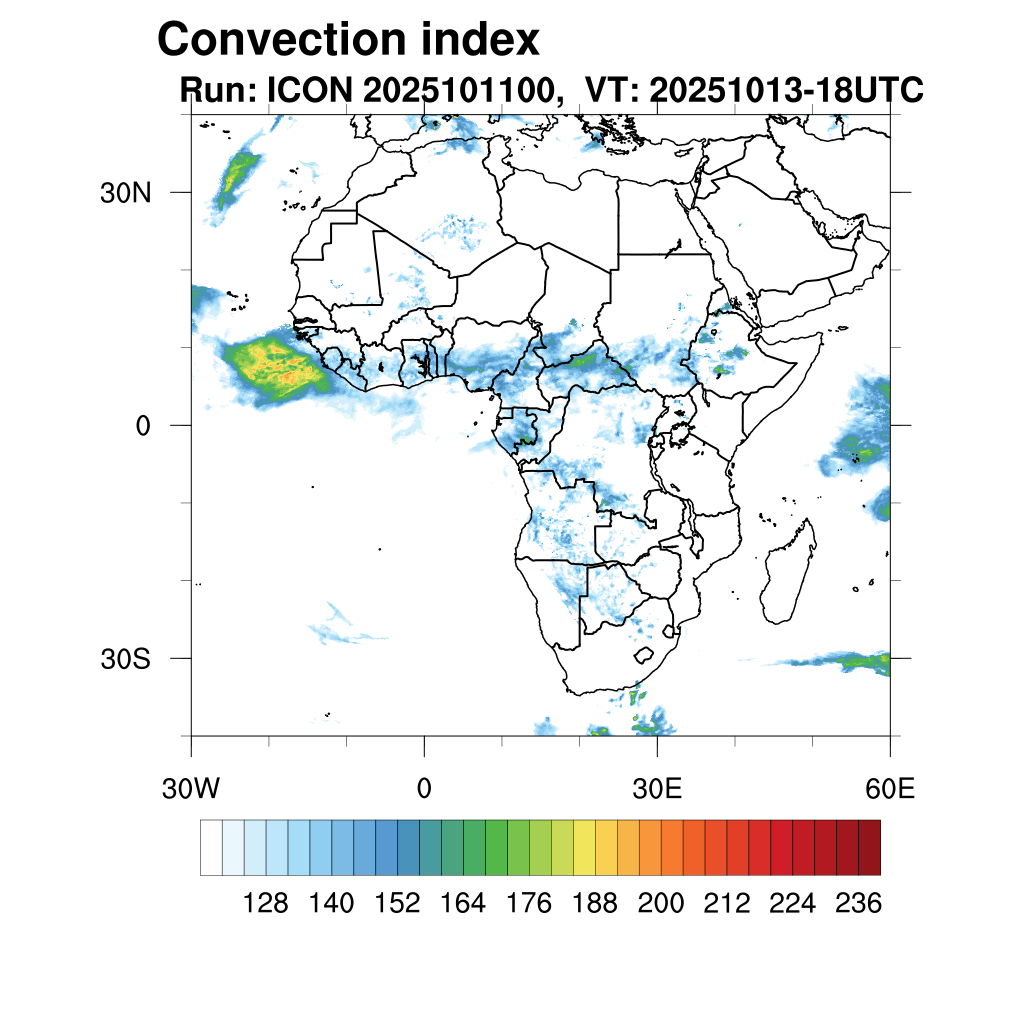 Convection index
Run: ICON 2025101100, VT: 20251013-18UTC

30N
0
30S

30W
0
30E
60E

128 140 152 164 176 188 200 212 224 236